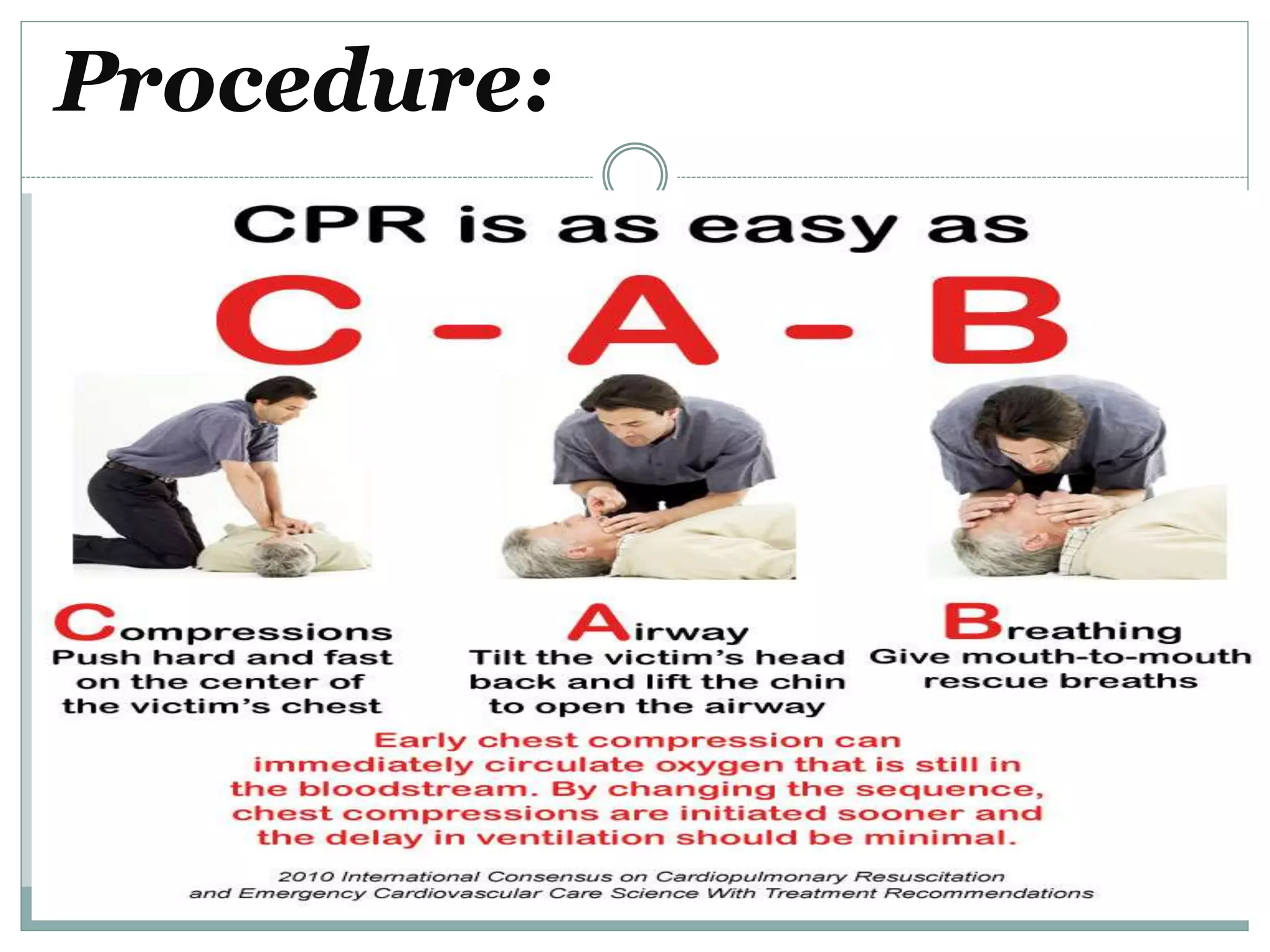 Procedure:

CPR is as easy as

C - A - B

Compressions
Push hard and fast on the center of the victim's chest

Airway
Tilt the victim's head back and lift the chin to open the airway

Breathing
Give mouth-to-mouth rescue breaths

Early chest compression can immediately circulate oxygen that is still in the bloodstream. By changing the sequence, chest compressions are initiated sooner and the delay in ventilation should be minimal.

2010 International Consensus on Cardiopulmonary Resuscitation and Emergency Cardiovascular Care Science With Treatment Recommendations